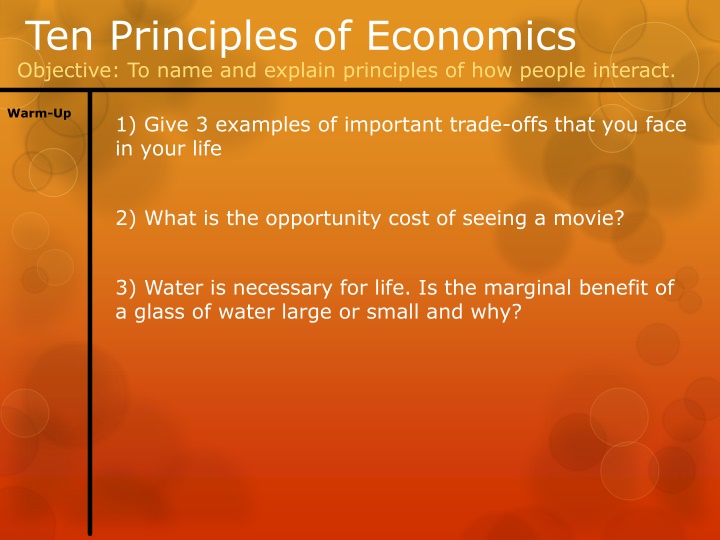 Ten Principles of Economics

Objective: To name and explain principles of how people interact.

Warm-Up

1) Give 3 examples of important trade-offs that you face in your life

2) What is the opportunity cost of seeing a movie?

3) Water is necessary for life. Is the marginal benefit of a glass of water large or small and why?